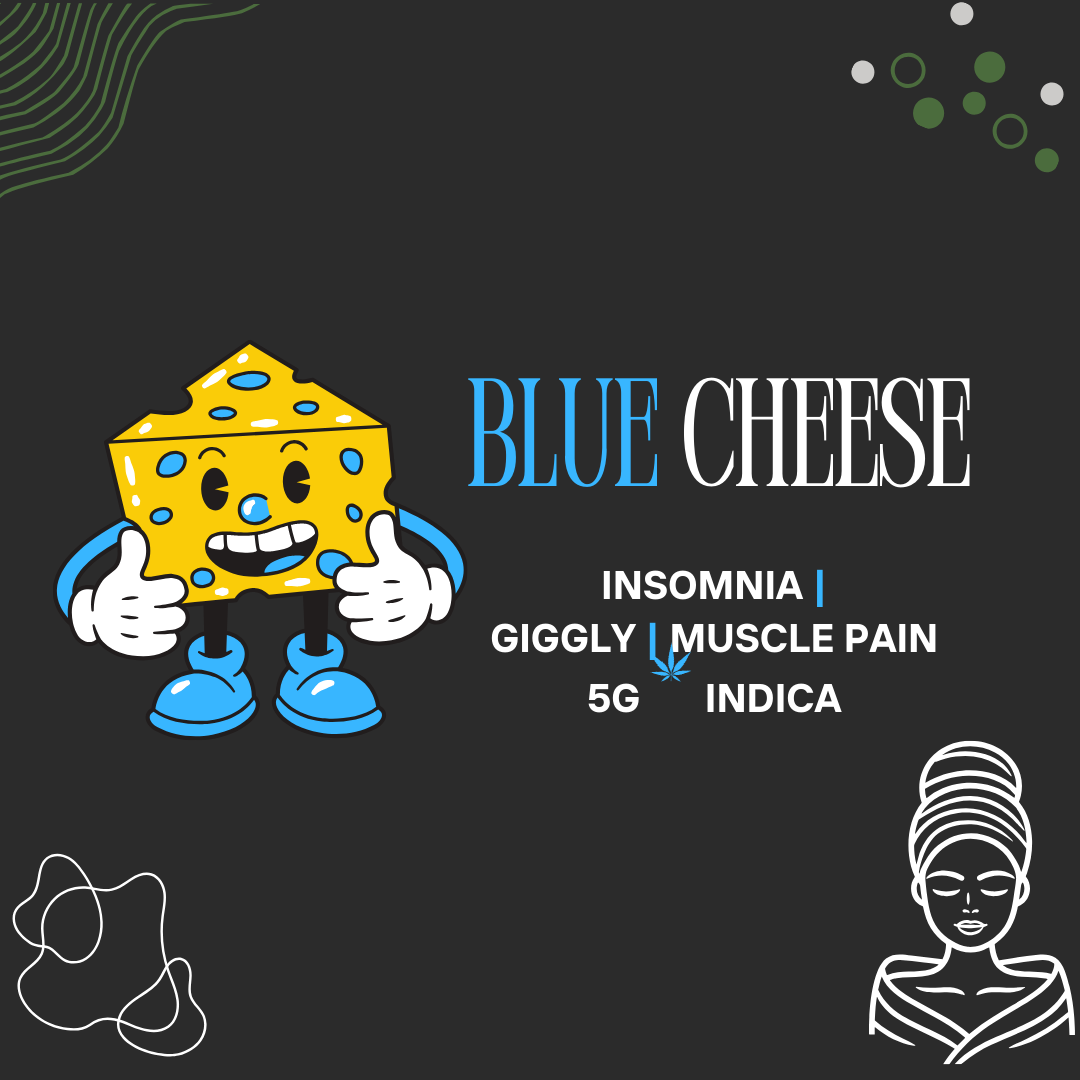 BLUE CHEESE

INSOMNIA |
GIGGLY | MUSCLE PAIN
5G INDICA